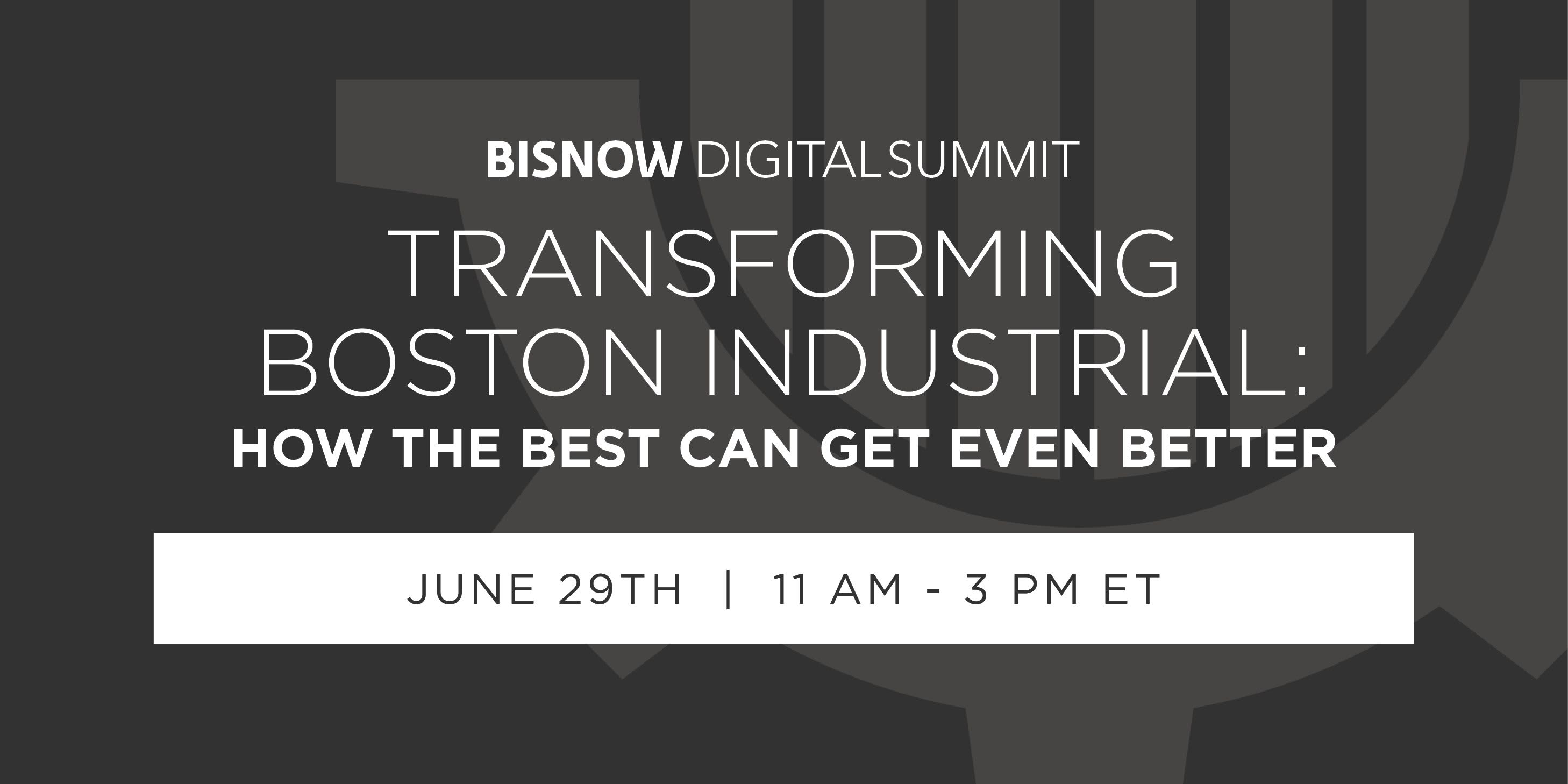 BISNOW DIGITAL SUMMIT

TRANSFORMING BOSTON INDUSTRIAL:

HOW THE BEST CAN GET EVEN BETTER

JUNE 29TH | 11 AM - 3 PM ET